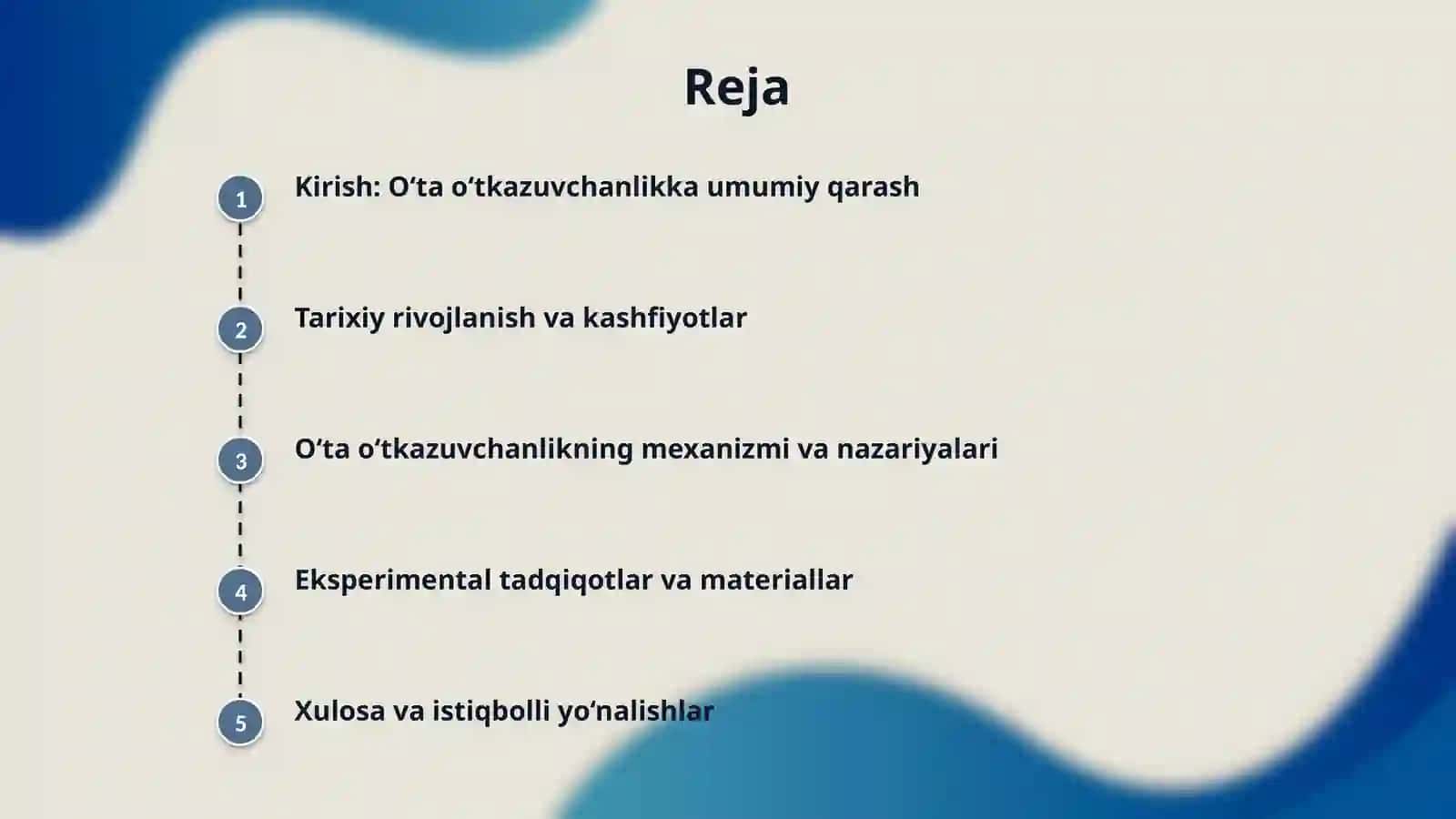 Reja

1 Kirish: O‘ta o‘tkazuvchanlikka umumiy qarash

2 Tarixiy rivojlanish va kashfiyotlar

3 O‘ta o‘tkazuvchanlikning mexanizmi va nazariyalari

4 Eksperimental tadqiqotlar va materiallar

5 Xulosa va istiqbolli yo‘nalishlar